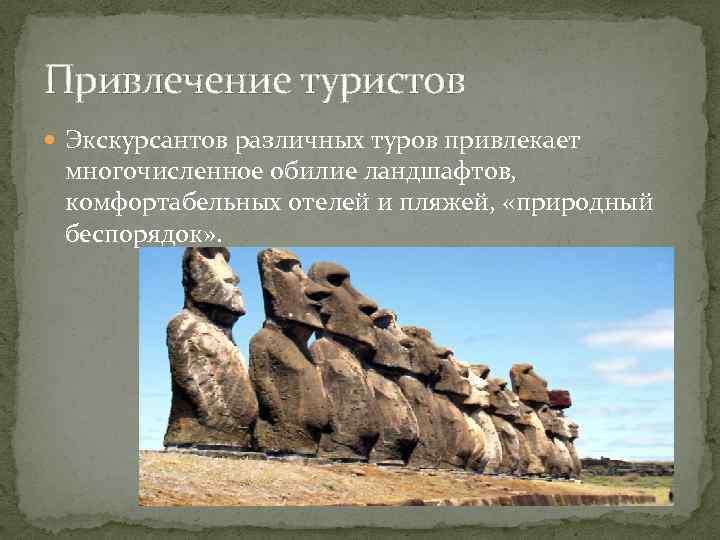 Привлечение туристов

Экскурсантов различных туров привлекает многочисленное обилие ландшафтов, комфортабельных отелей и пляжей, «природный беспорядок».